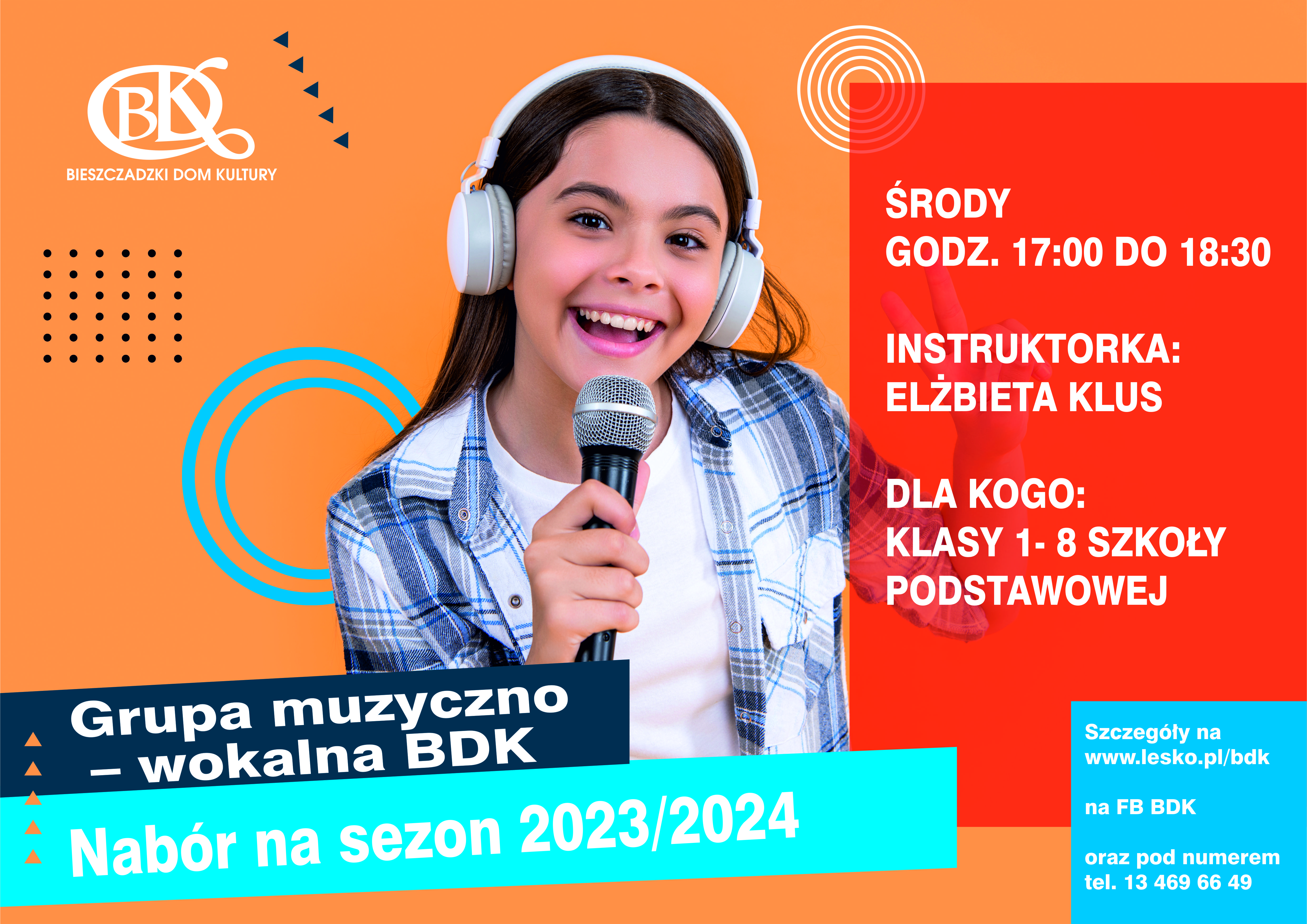 BDK
BIESZCZADZKI DOM KULTURY

ŚRODY
GODZ. 17:00 DO 18:30

INSTRUKTORKA:
ELŻBIETA KLUS

DLA KOGO:
KLASY 1- 8 SZKOŁY PODSTAWOWEJ

Grupa muzyczno – wokalna BDK

Nabór na sezon 2023/2024

Szczegóły na www.lesko.pl/bdk

na FB BDK

oraz pod numerem tel. 13 469 66 49